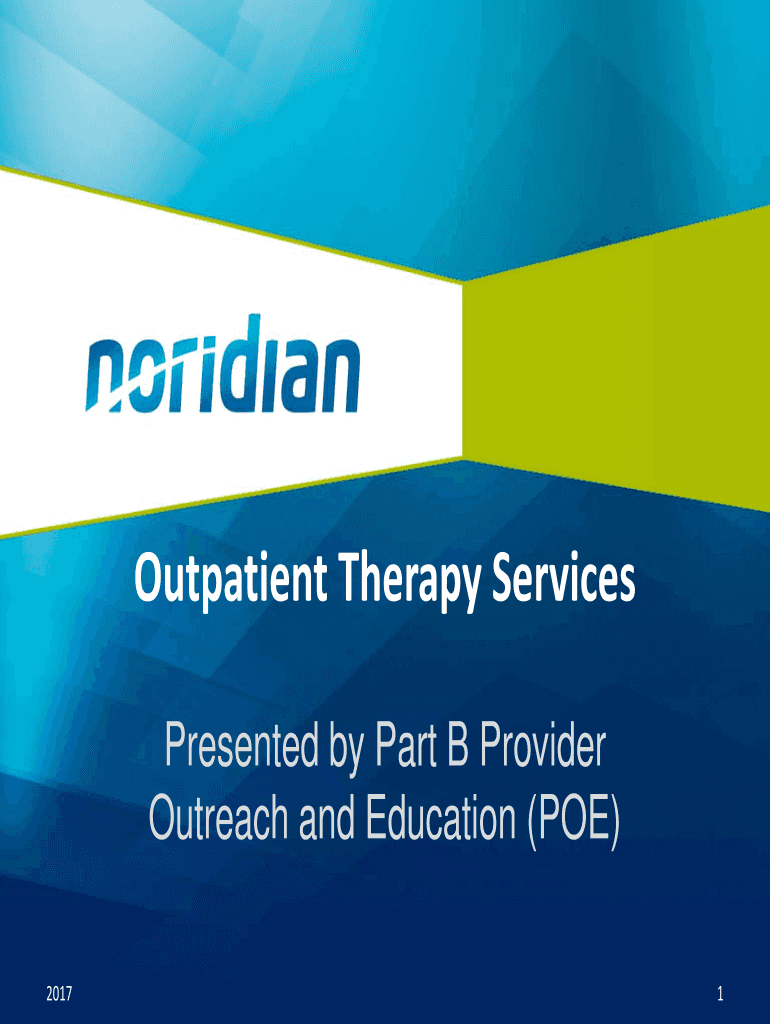 noridian

Outpatient Therapy Services

Presented by Part B Provider Outreach and Education (POE)

2017

1